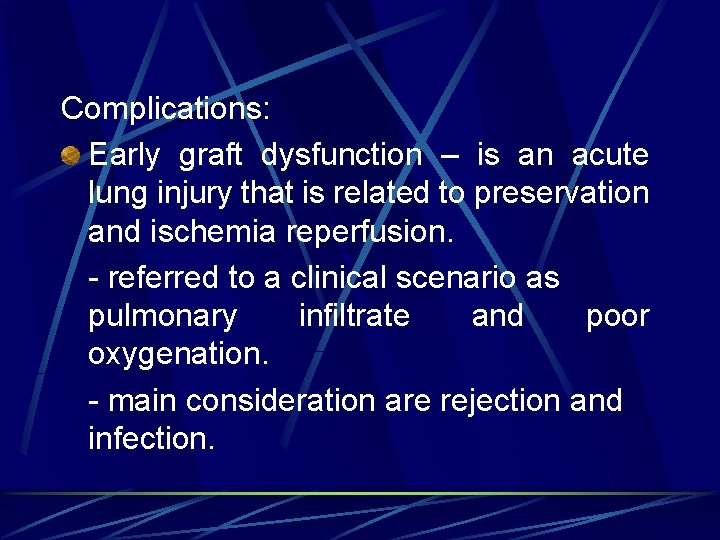 Complications:

Early graft dysfunction – is an acute lung injury that is related to preservation and ischemia reperfusion.

- referred to a clinical scenario as pulmonary infiltrate and poor oxygenation.

- main consideration are rejection and infection.